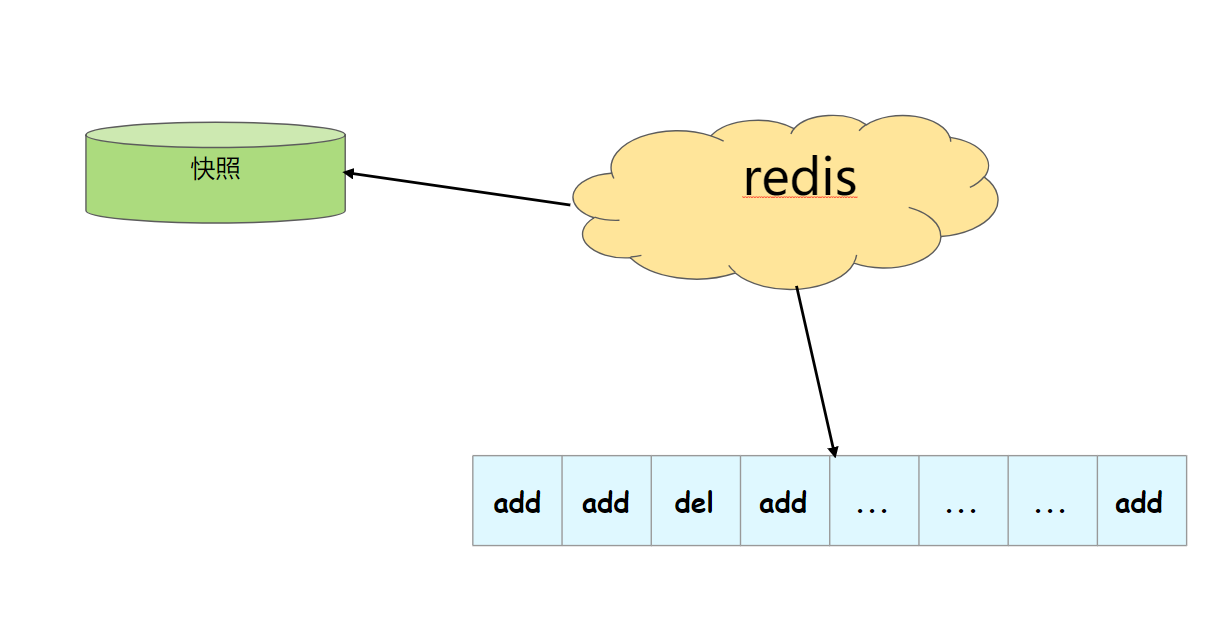 快照

redis

| add | add | del | add | … | … | … | add |
|---|---|---|---|---|---|---|---|